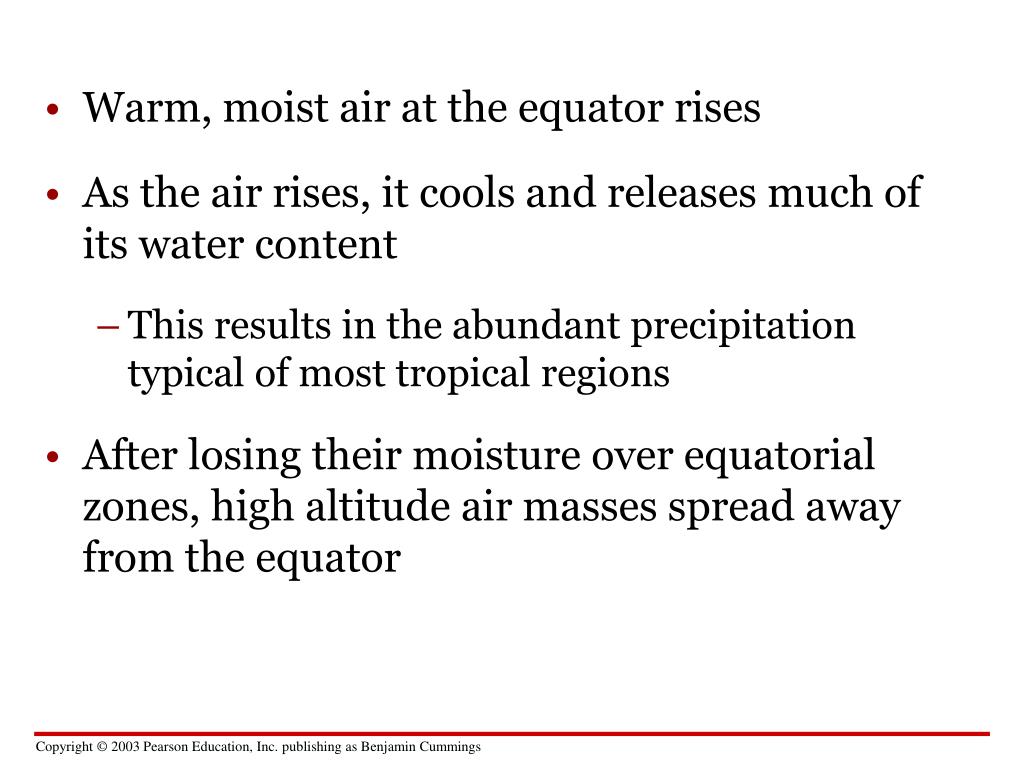 • Warm, moist air at the equator rises

• As the air rises, it cools and releases much of its water content

– This results in the abundant precipitation typical of most tropical regions

• After losing their moisture over equatorial zones, high altitude air masses spread away from the equator

Copyright © 2003 Pearson Education, Inc. publishing as Benjamin Cummings